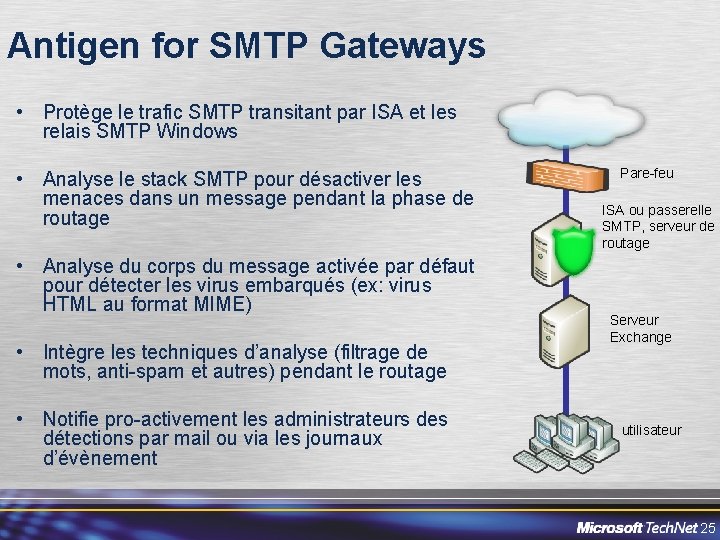 Antigen for SMTP Gateways

• Protège le trafic SMTP transitant par ISA et les relais SMTP Windows

• Analyse le stack SMTP pour désactiver les menaces dans un message pendant la phase de routage

• Analyse du corps du message activée par défaut pour détecter les virus embarqués (ex: virus HTML au format MIME)

• Intègre les techniques d'analyse (filtrage de mots, anti-spam et autres) pendant le routage

• Notifie pro-activement les administrateurs des détections par mail ou via les journaux d'évènement

Pare-feu

ISA ou passerelle SMTP, serveur de routage

Serveur Exchange

utilisateur

Microsoft TechNet 25